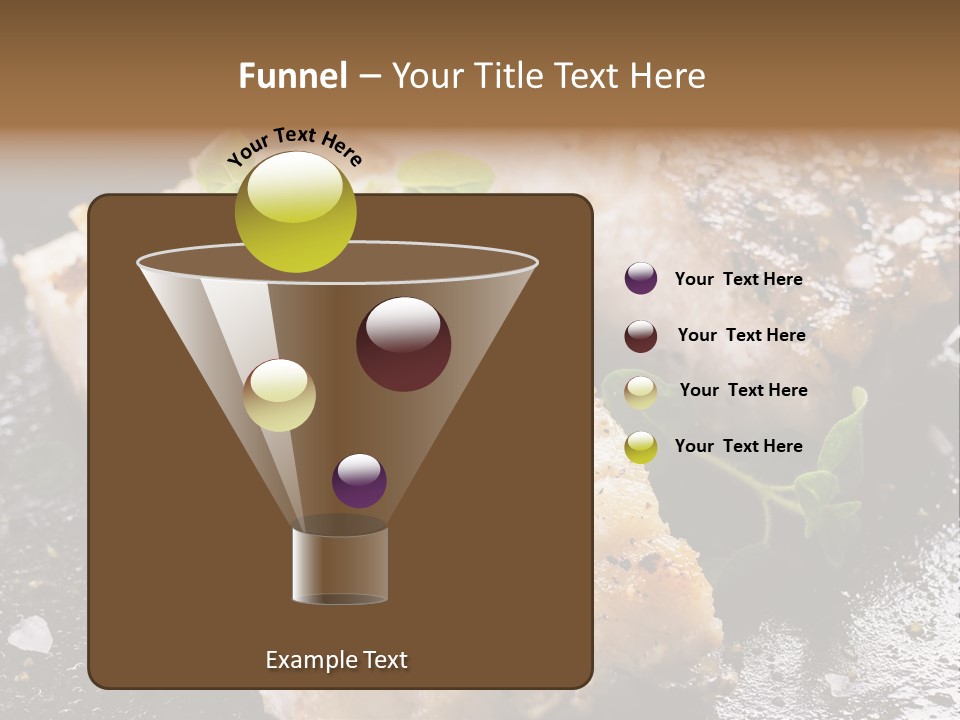 Funnel – Your Title Text Here

Your Text Here

Your Text Here

Your Text Here

Your Text Here

Your Text Here

Example Text